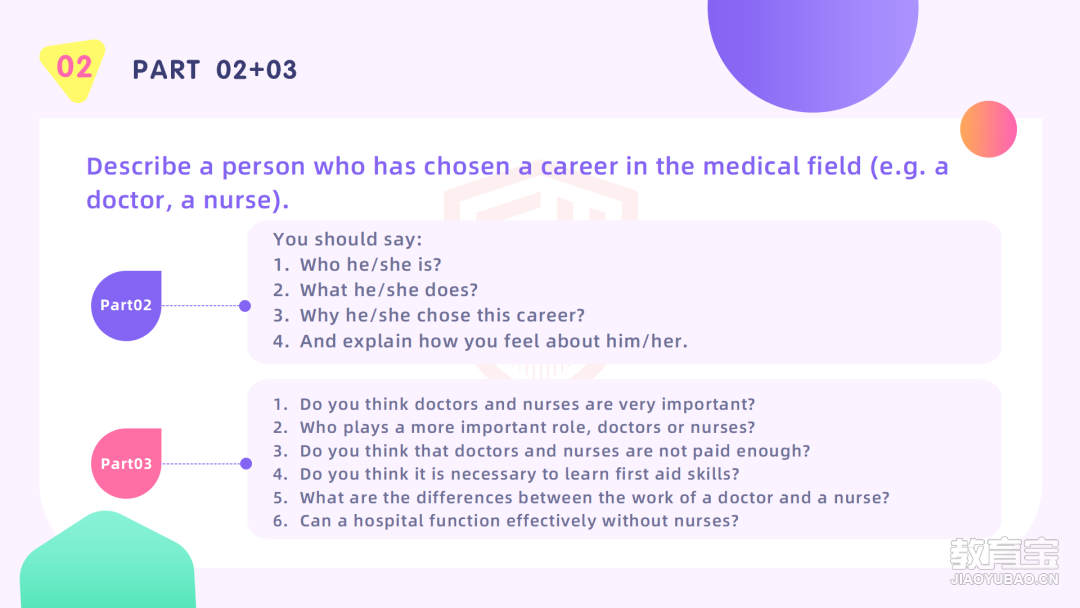 02

PART 02+03

Describe a person who has chosen a career in the medical field (e.g. a doctor, a nurse).

Part02

You should say:
1. Who he/she is?
2. What he/she does?
3. Why he/she chose this career?
4. And explain how you feel about him/her.

Part03

1. Do you think doctors and nurses are very important?
2. Who plays a more important role, doctors or nurses?
3. Do you think that doctors and nurses are not paid enough?
4. Do you think it is necessary to learn first aid skills?
5. What are the differences between the work of a doctor and a nurse?
6. Can a hospital function effectively without nurses?

教育宝
JIAOYUBAO.CN